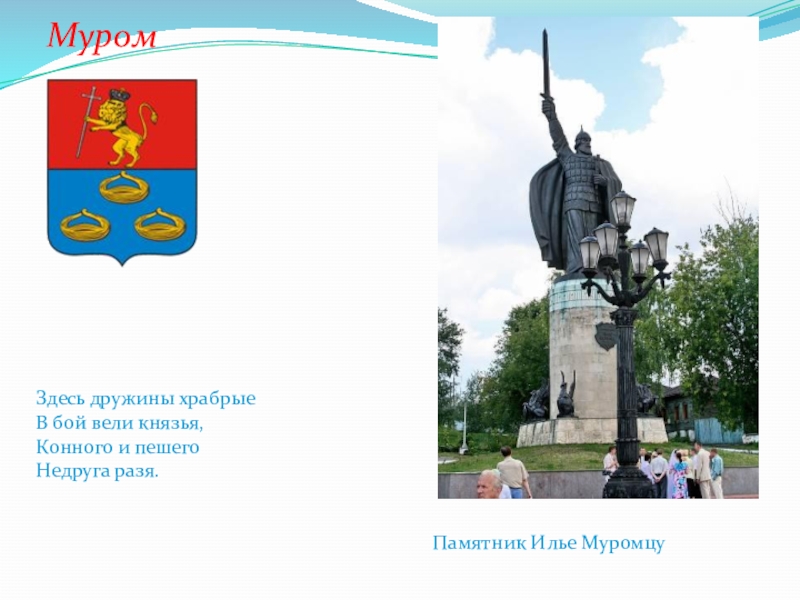 Муром

Здесь дружины храбрые
В бой вели князья,
Конного и пешего
Недруга разя.

Памятник Илье Муромцу